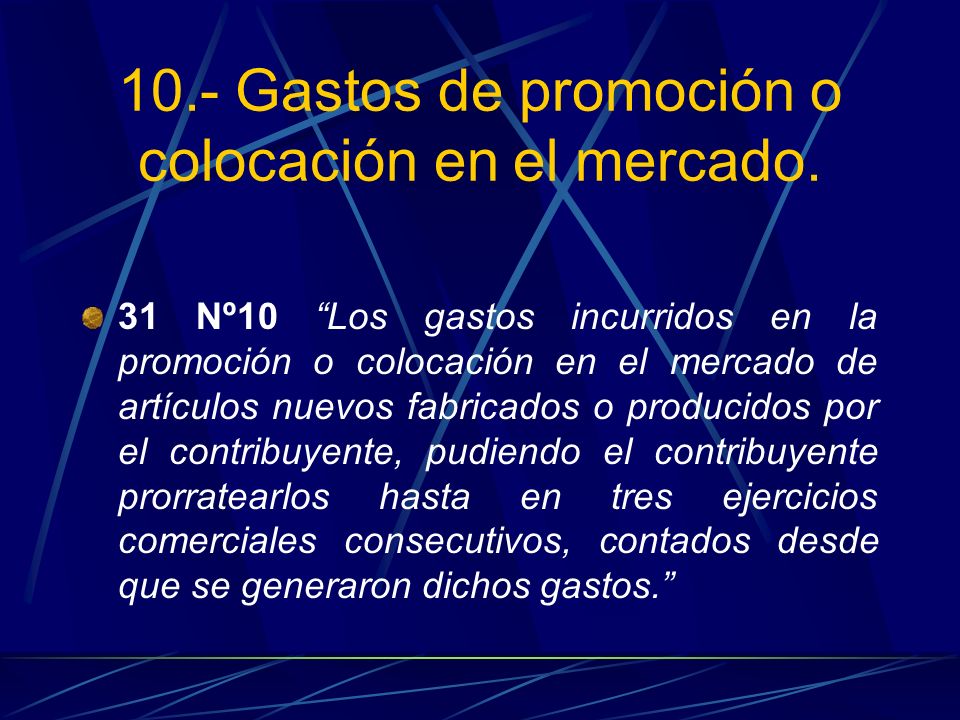 10.- Gastos de promoción o colocación en el mercado.

31 Nº10 “Los gastos incurridos en la promoción o colocación en el mercado de artículos nuevos fabricados o producidos por el contribuyente, pudiendo el contribuyente prorratearlos hasta en tres ejercicios comerciales consecutivos, contados desde que se generaron dichos gastos.”